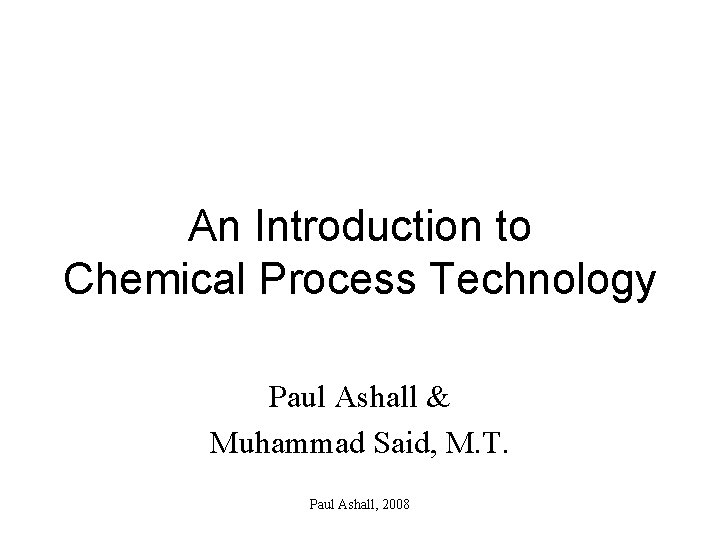 An Introduction to
Chemical Process Technology

Paul Ashall &
Muhammad Said, M.T.

Paul Ashall, 2008